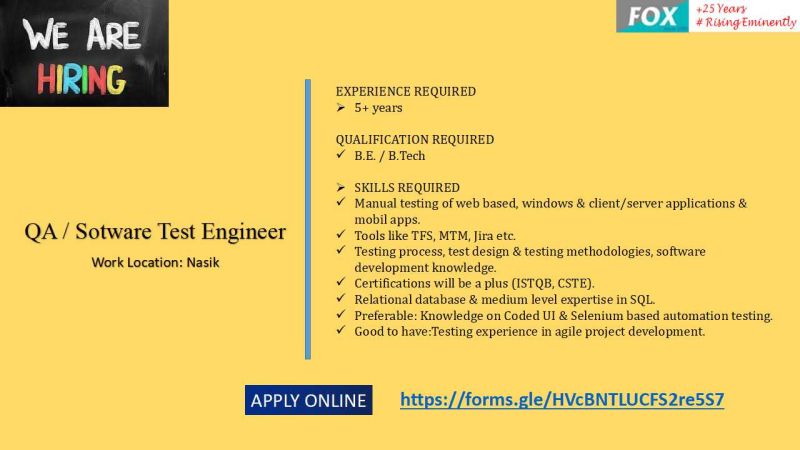 WE ARE HIRING

FOX +25 Years # Rising Eminently

QA / Sotware Test Engineer

Work Location: Nasik

EXPERIENCE REQUIRED
➢ 5+ years

QUALIFICATION REQUIRED
✓ B.E. / B.Tech

➢ SKILLS REQUIRED
✓ Manual testing of web based, windows & client/server applications & mobil apps.
✓ Tools like TFS, MTM, Jira etc.
✓ Testing process, test design & testing methodologies, software development knowledge.
✓ Certifications will be a plus (ISTQB, CSTE).
✓ Relational database & medium level expertise in SQL.
✓ Preferable: Knowledge on Coded UI & Selenium based automation testing.
✓ Good to have:Testing experience in agile project development.

APPLY ONLINE https://forms.gle/HVcBNTLUCFS2re5S7